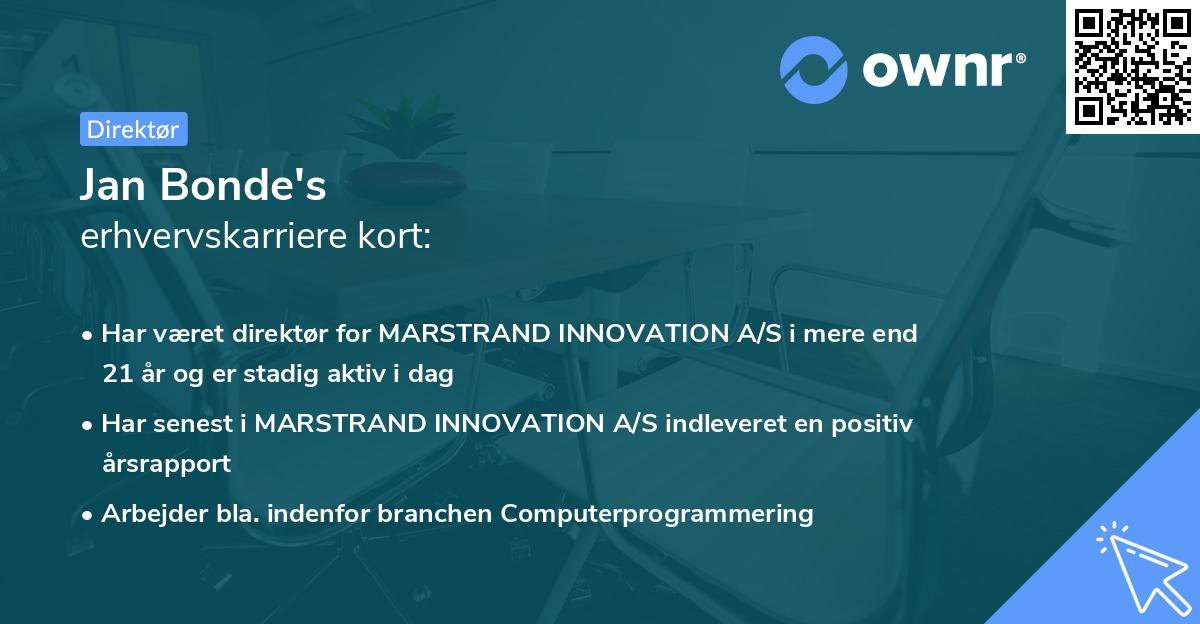 ownr®

Direktør

Jan Bonde's
erhvervskarriere kort:

• Har været direktør for MARSTRAND INNOVATION A/S i mere end 21 år og er stadig aktiv i dag
• Har senest i MARSTRAND INNOVATION A/S indleveret en positiv årsrapport
• Arbejder bla. indenfor branchen Computerprogrammering